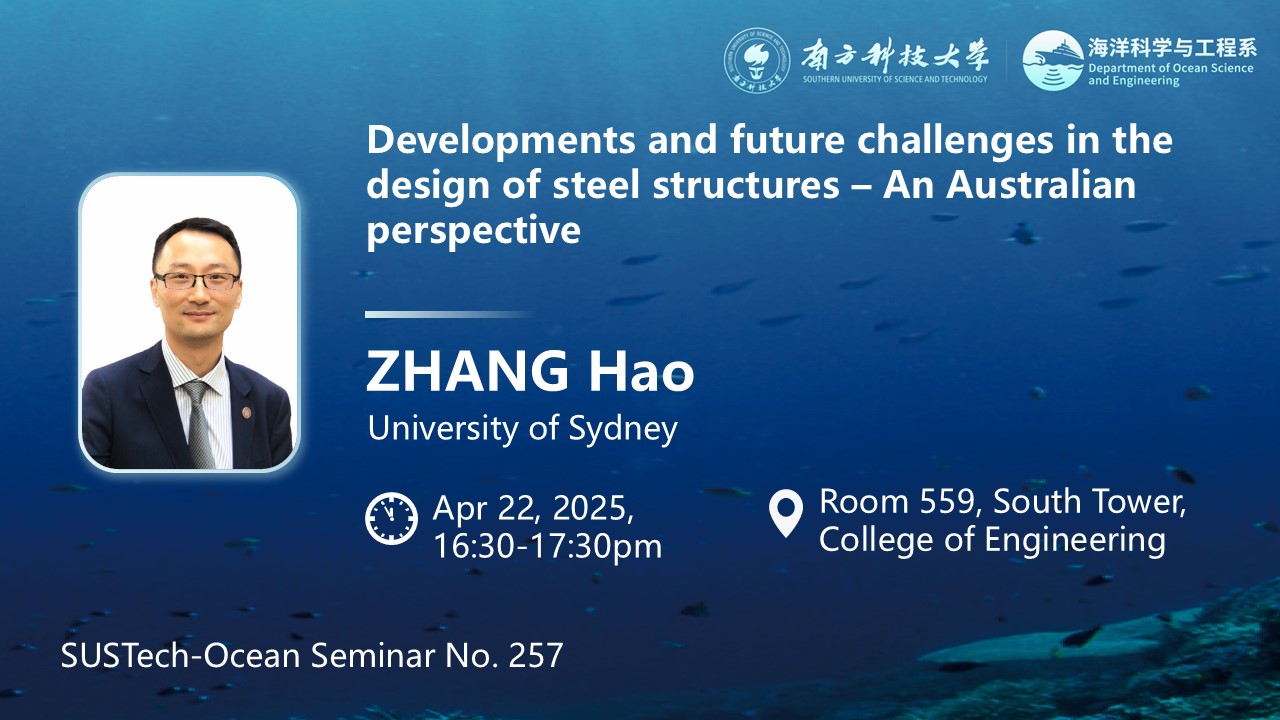 南方科技大学
SOUTHERN UNIVERSITY OF SCIENCE AND TECHNOLOGY
海洋科学与工程系
Department of Ocean Science and Engineering

Developments and future challenges in the design of steel structures – An Australian perspective

ZHANG Hao
University of Sydney

Apr 22, 2025, 16:30-17:30pm

Room 559, South Tower, College of Engineering

SUSTech-Ocean Seminar No. 257